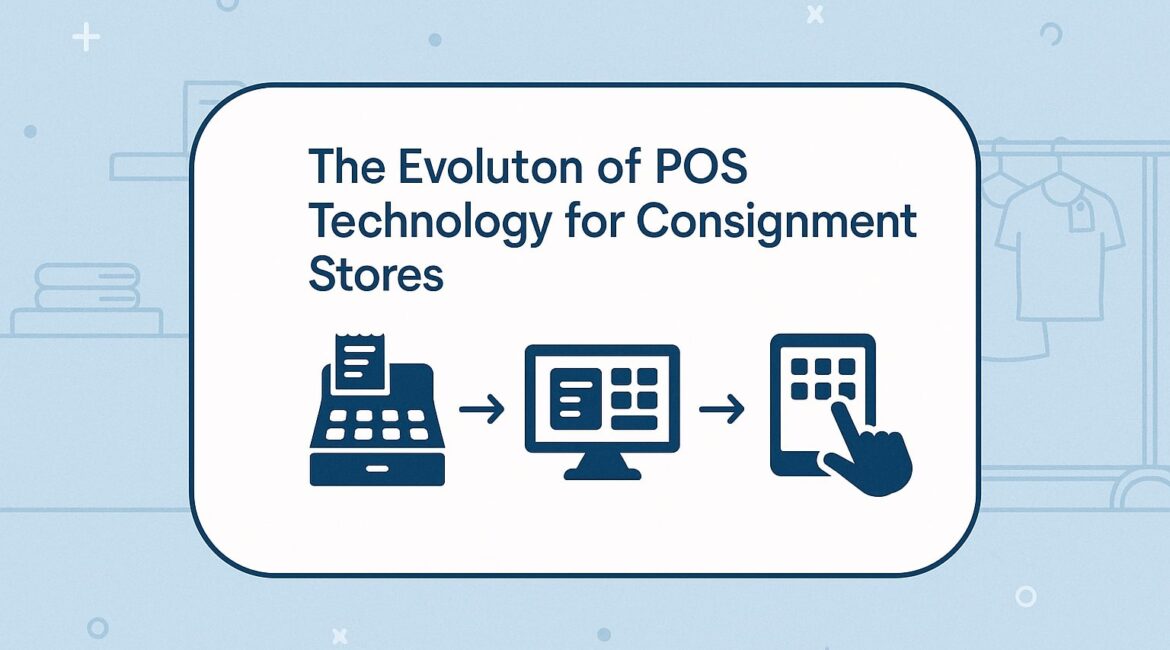 The Evoluton of POS Technology for Consignment Stores